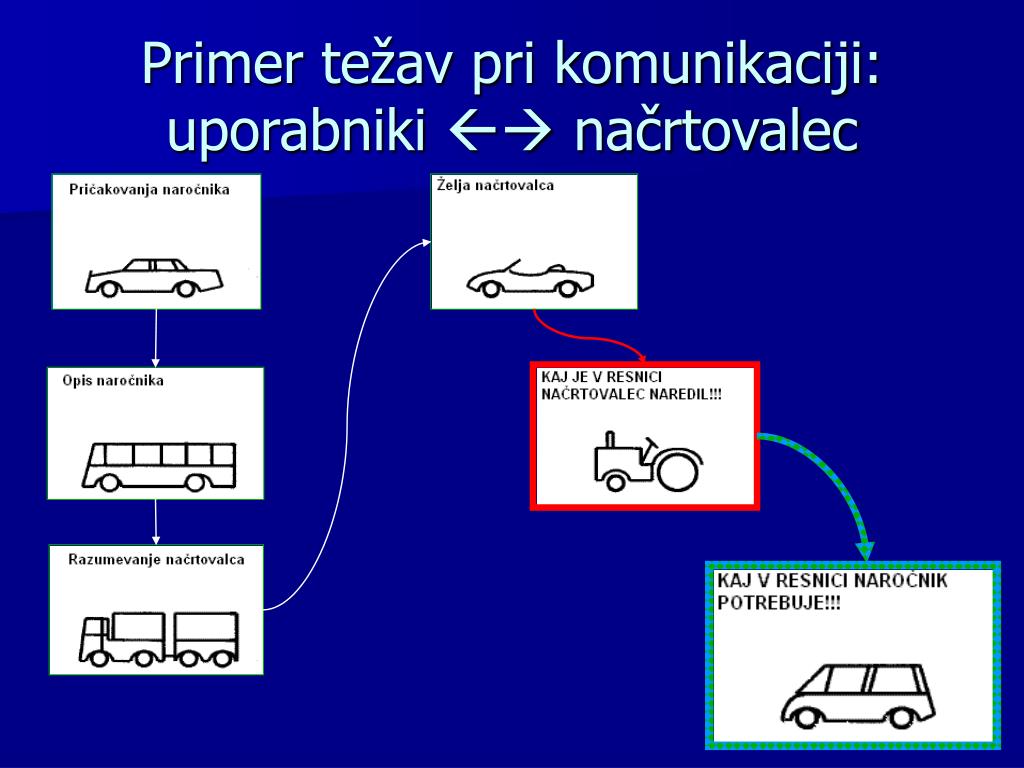 Primer težav pri komunikaciji: uporabniki ←→ načrtovalec

Pričakovanja naročnika

Opis naročnika

Razumevanje načrtovalca

Želja načrtovalca

KAJ JE V RESNICI NAČRTOVALEC NAREDIL!!!

KAJ V RESNICI NAROČNIK POTREBUJE!!!